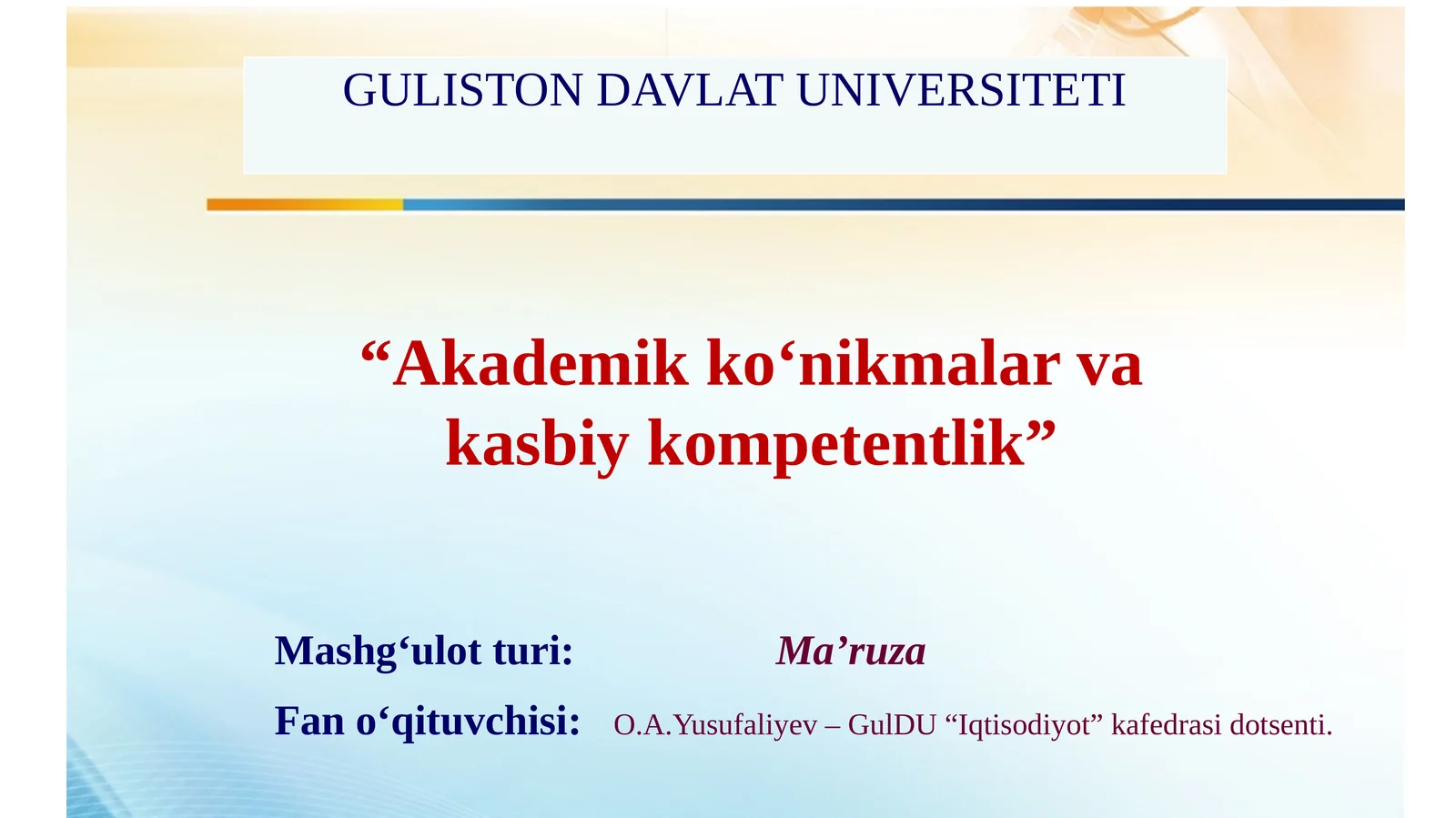 GULISTON DAVLAT UNIVERSITETI

“Akademik ko‘nikmalar va kasbiy kompetentlik”

Mashg‘ulot turi: Ma’ruza

Fan o‘qituvchisi: O.A.Yusufaliyev – GulDU “Iqtisodiyot” kafedrasi dotsenti.